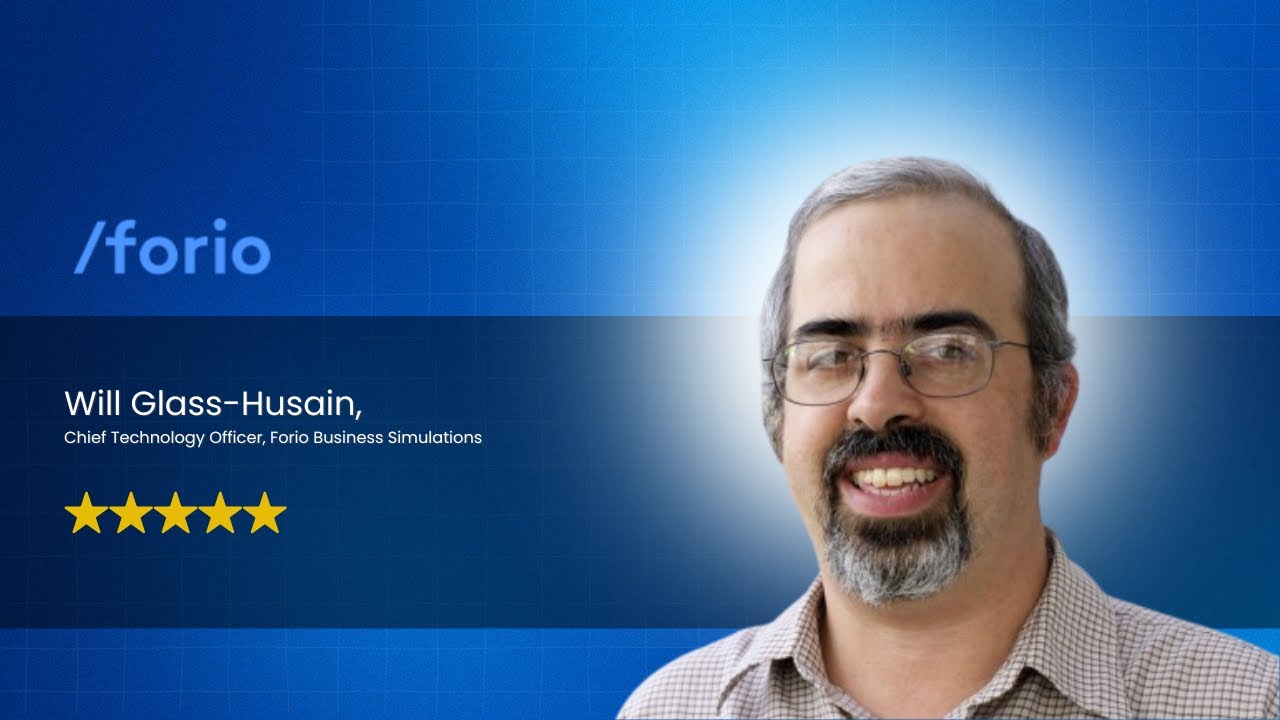 /forio

Will Glass-Husain,

Chief Technology Officer, Forio Business Simulations